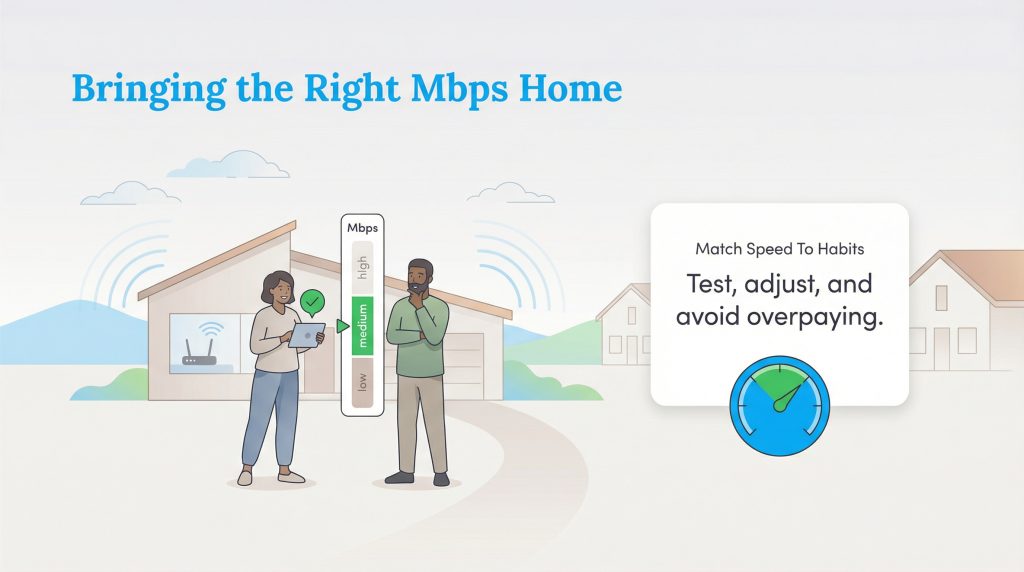 Bringing the Right Mbps Home

Mbps
high
medium
low

Match Speed To Habits
Test, adjust, and avoid overpaying.